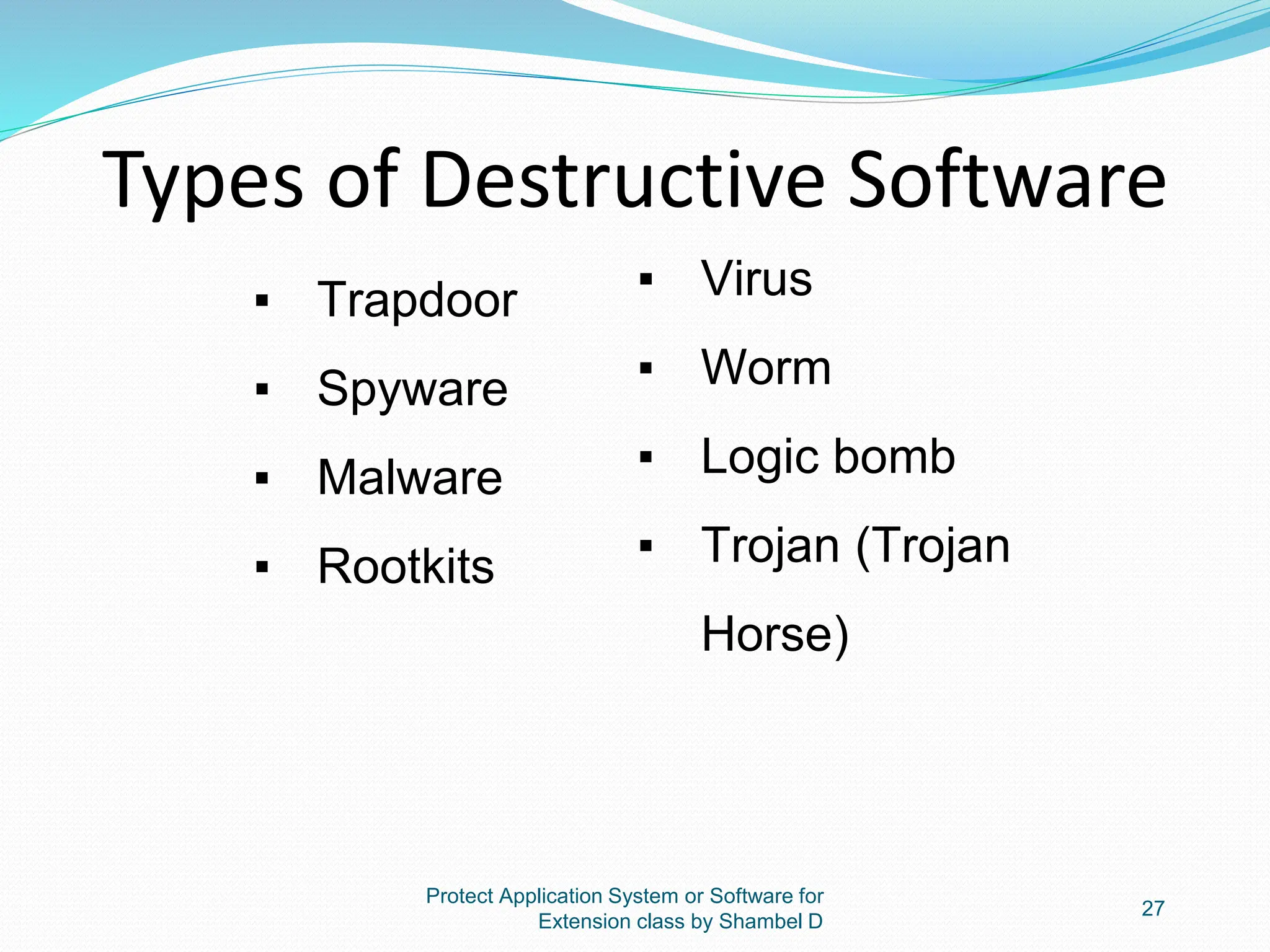 Types of Destructive Software

▪ Trapdoor
▪ Spyware
▪ Malware
▪ Rootkits

▪ Virus
▪ Worm
▪ Logic bomb
▪ Trojan (Trojan Horse)

Protect Application System or Software for Extension class by Shambel D

27